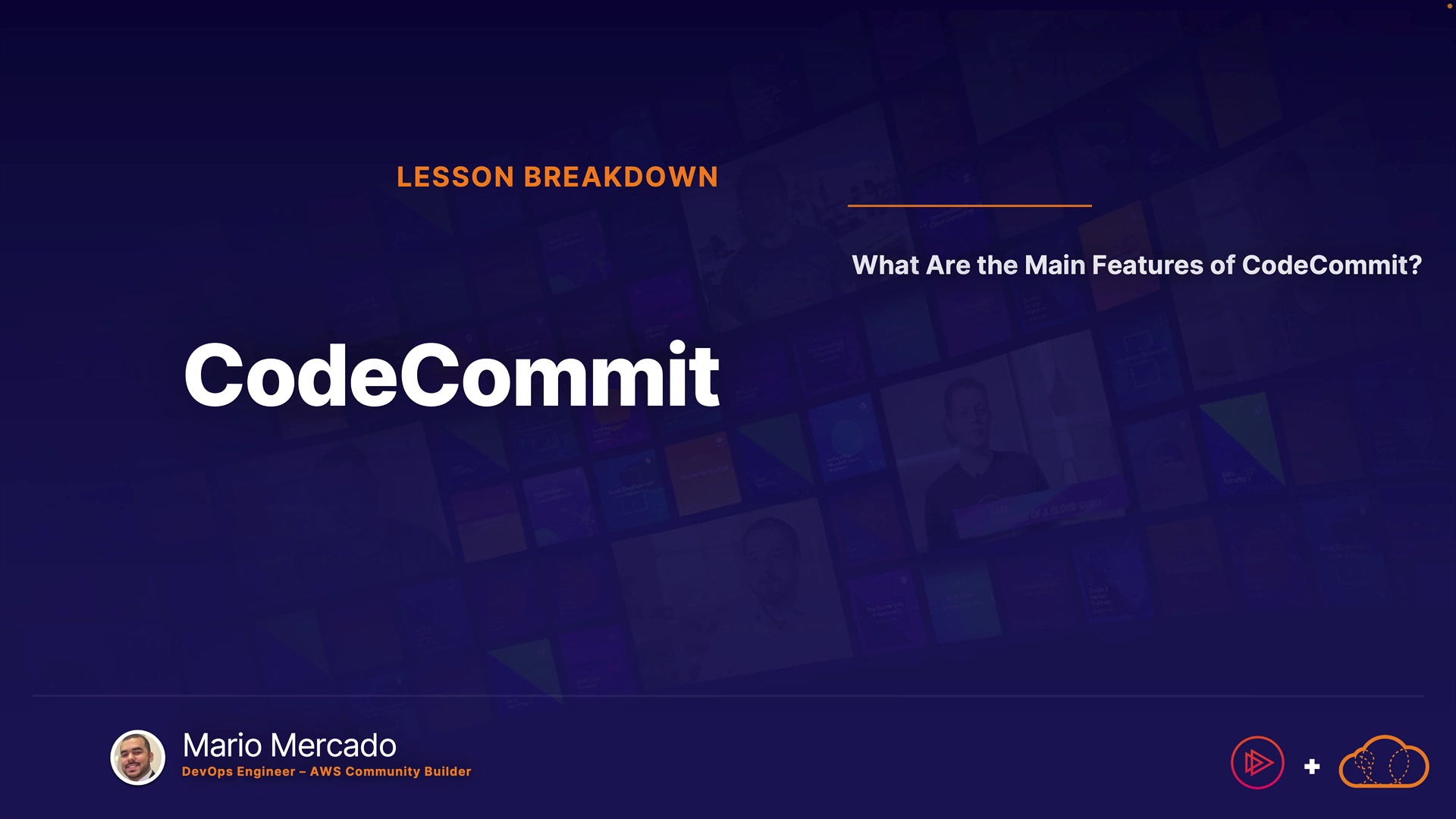 LESSON BREAKDOWN

CodeCommit

What Are the Main Features of CodeCommit?

Mario Mercado
DevOps Engineer – AWS Community Builder

+